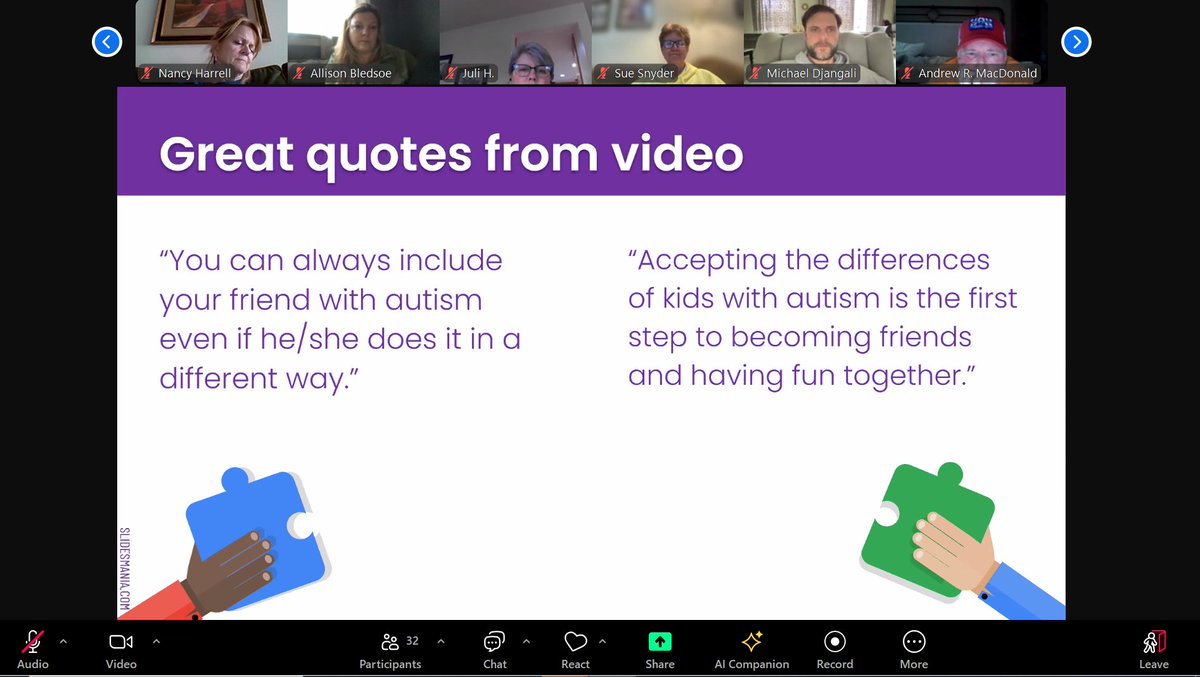 Nancy Harrell
Allison Bledsoe
Juli H.
Sue Snyder
Michael Djangali
Andrew R. MacDonald

Great quotes from video

“You can always include your friend with autism even if he/she does it in a different way.”

“Accepting the differences of kids with autism is the first step to becoming friends and having fun together.”

SLIDESMANIA.COM

Audio
Video
32
Participants
Chat
React
Share
AI Companion
Record
More
Leave